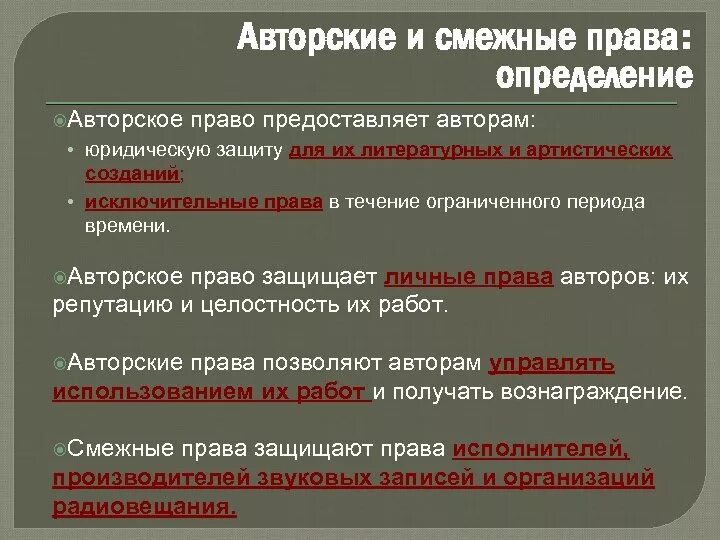 Авторские и смежные права: определение

Авторское право предоставляет авторам:

• юридическую защиту для их литературных и артистических созданий;

• исключительные права в течение ограниченного периода времени.

Авторское право защищает личные права авторов: их репутацию и целостность их работ.

Авторские права позволяют авторам управлять использованием их работ и получать вознаграждение.

Смежные права защищают права исполнителей, производителей звуковых записей и организаций радиовещания.